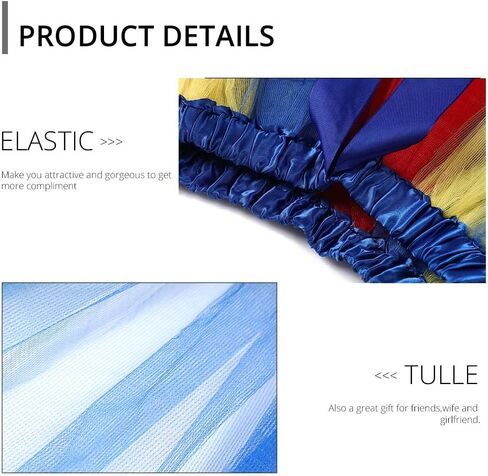 PRODUCT DETAILS

ELASTIC >>>

Make you attractive and gorgeous to get more compliment

<<< TULLE

Also a great gift for friends,wife and girlfriend.